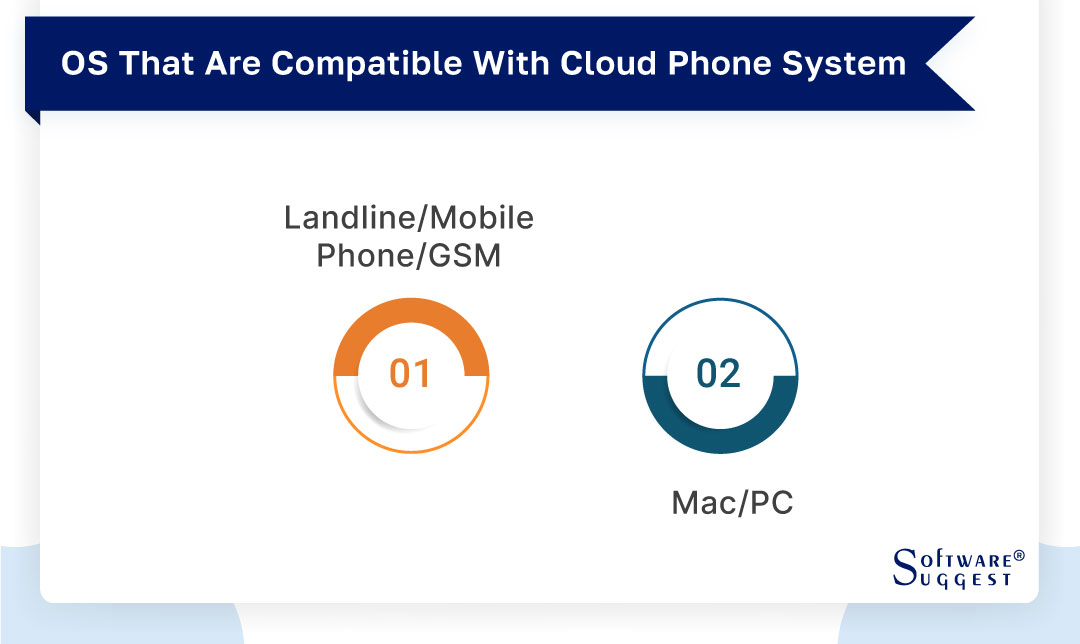 OS That Are Compatible With Cloud Phone System

Landline/Mobile Phone/GSM

01

02

Mac/PC

SOFTWARE® SUGGEST